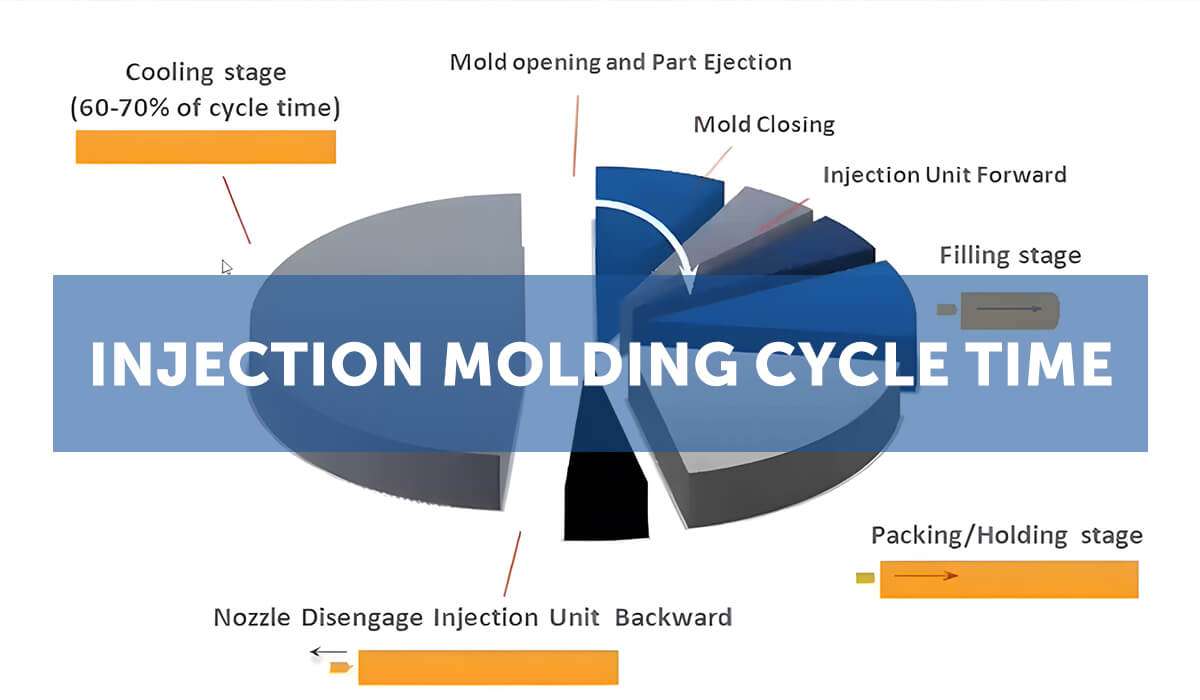 Cooling stage
(60-70% of cycle time)

Mold opening and Part Ejection

Mold Closing

Injection Unit Forward

Filling stage

INJECTION MOLDING CYCLE TIME

Packing/Holding stage

Nozzle Disengage Injection Unit Backward